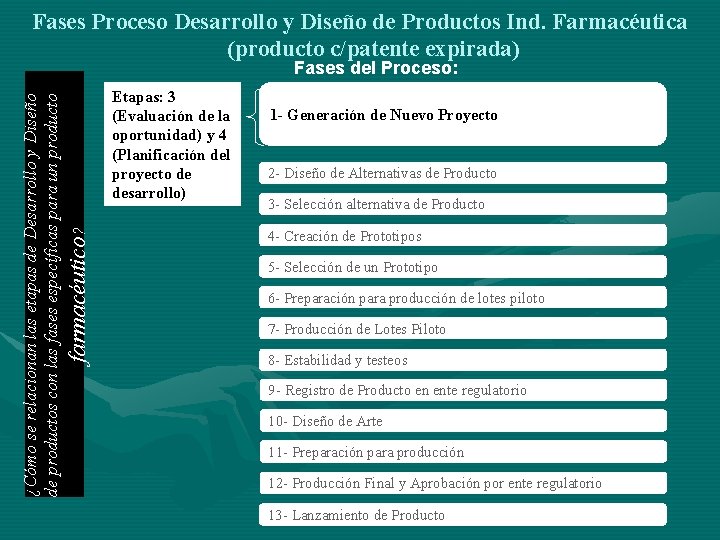 Fases Proceso Desarrollo y Diseño de Productos Ind. Farmacéutica (producto c/patente expirada)

Fases del Proceso:

¿Cómo se relacionan las etapas de Desarrollo y Diseño de productos con las fases específicas para un producto farmacéutico?

Etapas: 3 (Evaluación de la oportunidad) y 4 (Planificación del proyecto de desarrollo)

1- Generación de Nuevo Proyecto

2- Diseño de Alternativas de Producto

3- Selección alternativa de Producto

4- Creación de Prototipos

5- Selección de un Prototipo

6- Preparación para producción de lotes piloto

7- Producción de Lotes Piloto

8- Estabilidad y testeos

9- Registro de Producto en ente regulatorio

10- Diseño de Arte

11- Preparación para producción

12- Producción Final y Aprobación por ente regulatorio

13- Lanzamiento de Producto